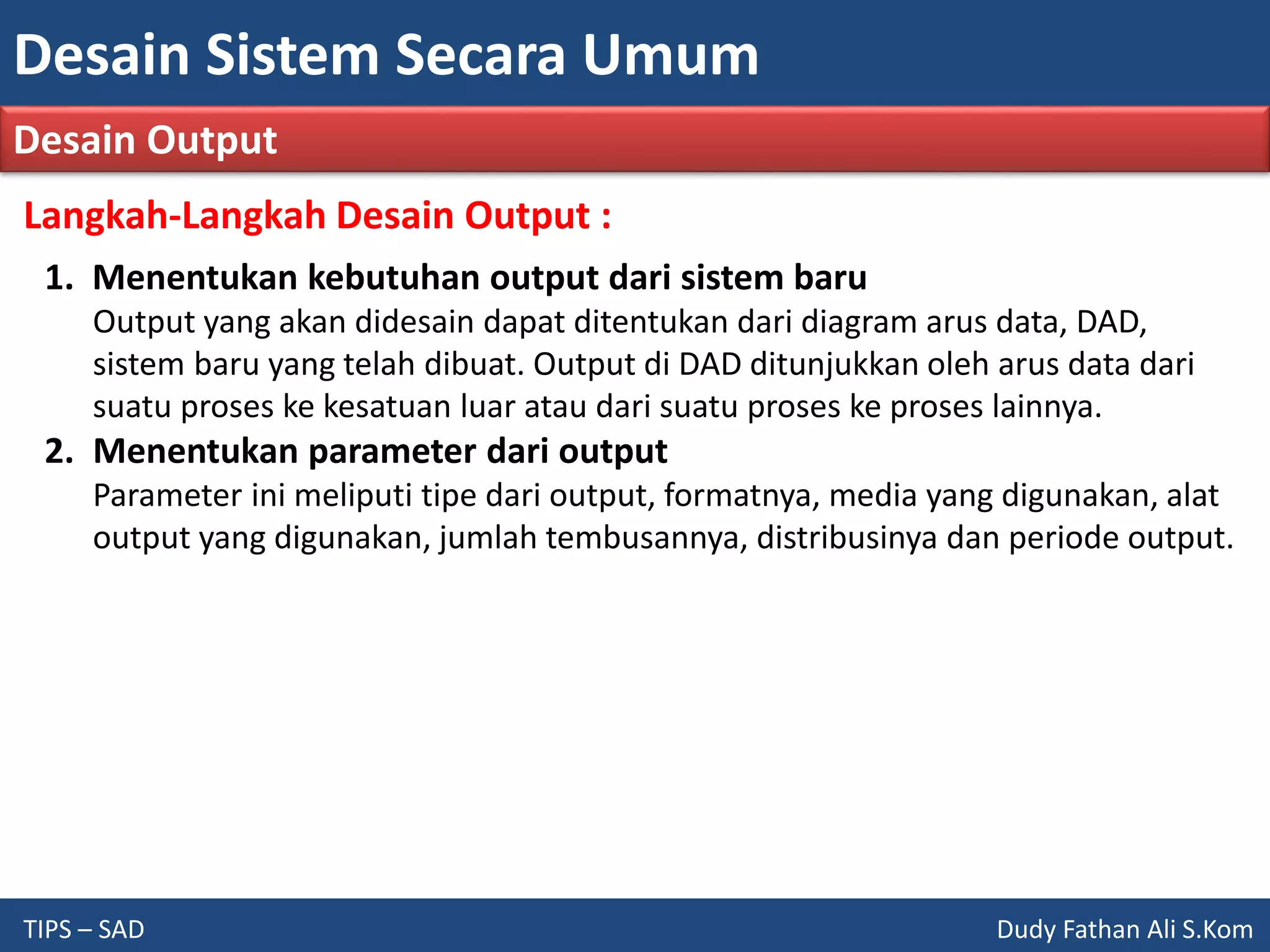 Desain Sistem Secara Umum

Desain Output

Langkah-Langkah Desain Output :

1. Menentukan kebutuhan output dari sistem baru
Output yang akan didesain dapat ditentukan dari diagram arus data, DAD, sistem baru yang telah dibuat. Output di DAD ditunjukkan oleh arus data dari suatu proses ke kesatuan luar atau dari suatu proses ke proses lainnya.

2. Menentukan parameter dari output
Parameter ini meliputi tipe dari output, formatnya, media yang digunakan, alat output yang digunakan, jumlah tembusannya, distribusinya dan periode output.

TIPS – SAD

Dudy Fathan Ali S.Kom